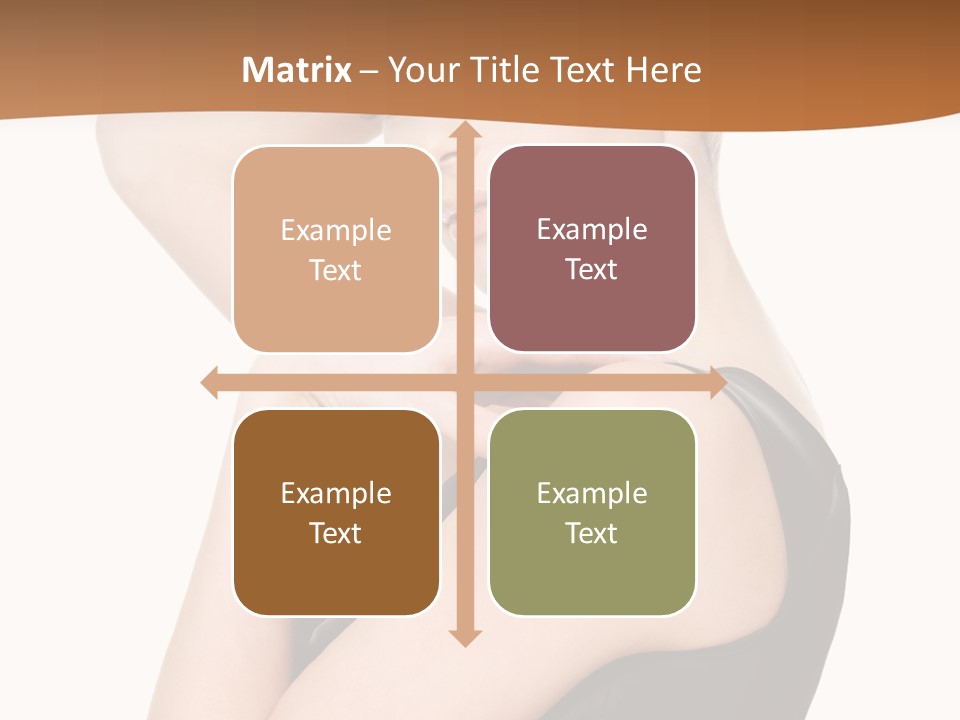 Matrix – Your Title Text Here

Example Text

Example Text

Example Text

Example Text